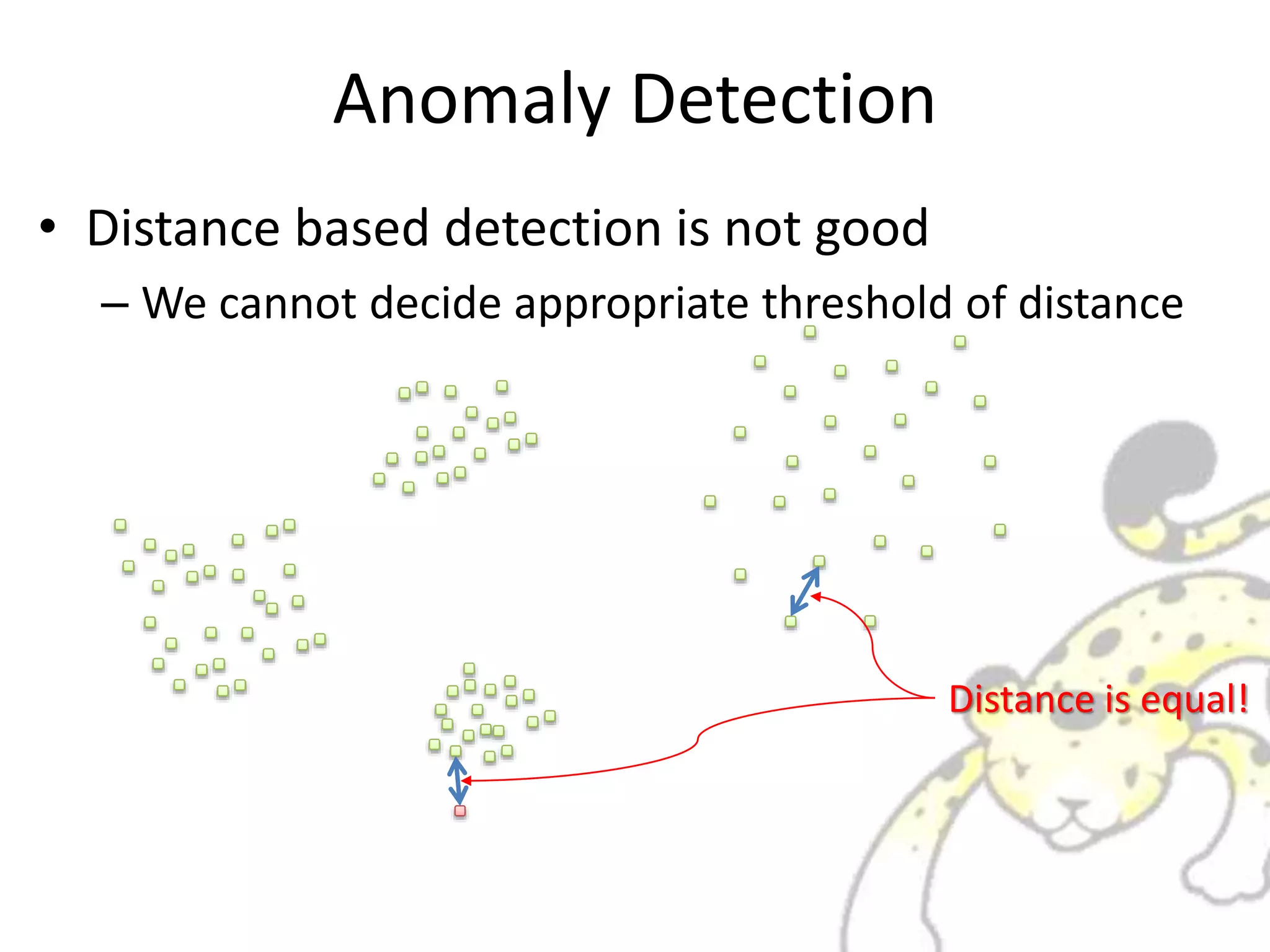 Anomaly Detection

• Distance based detection is not good
  – We cannot decide appropriate threshold of distance

Distance is equal!